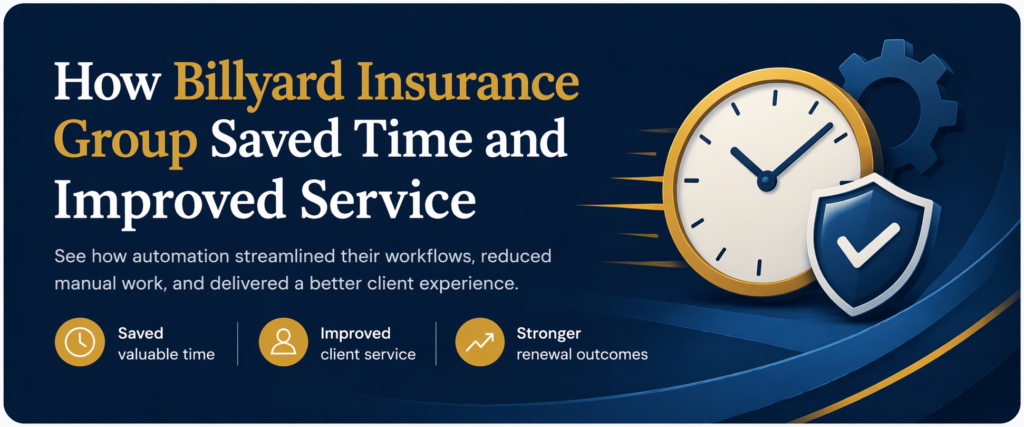 How Billyard Insurance Group Saved Time and Improved Service

See how automation streamlined their workflows, reduced manual work, and delivered a better client experience.

Saved valuable time

Improved client service

Stronger renewal outcomes